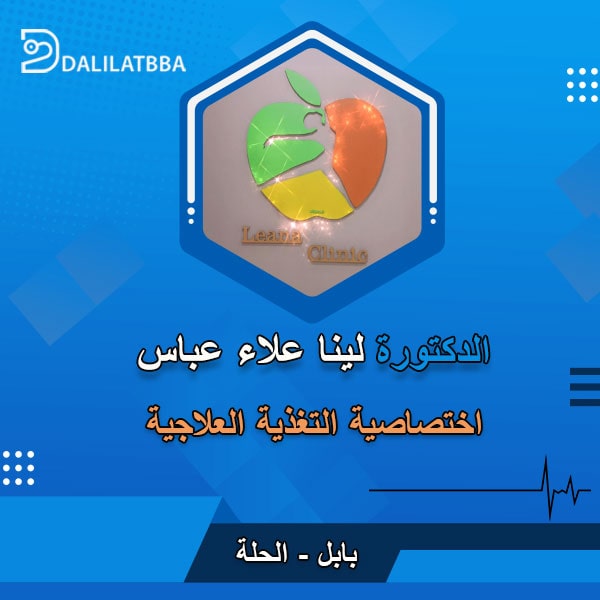 DALILATBBA

Leana Clinic

الدكتورة لينا علاء عباس

اختصاصية التغذية العلاجية

بابل - الحلة